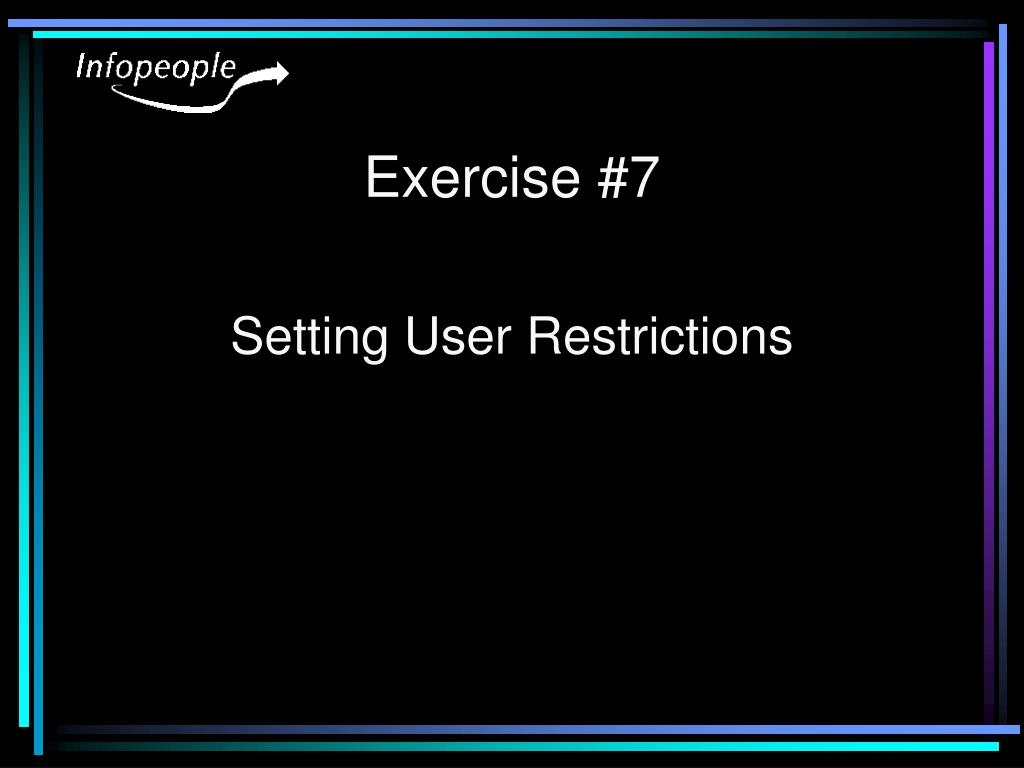 Infopeople

Exercise #7

Setting User Restrictions